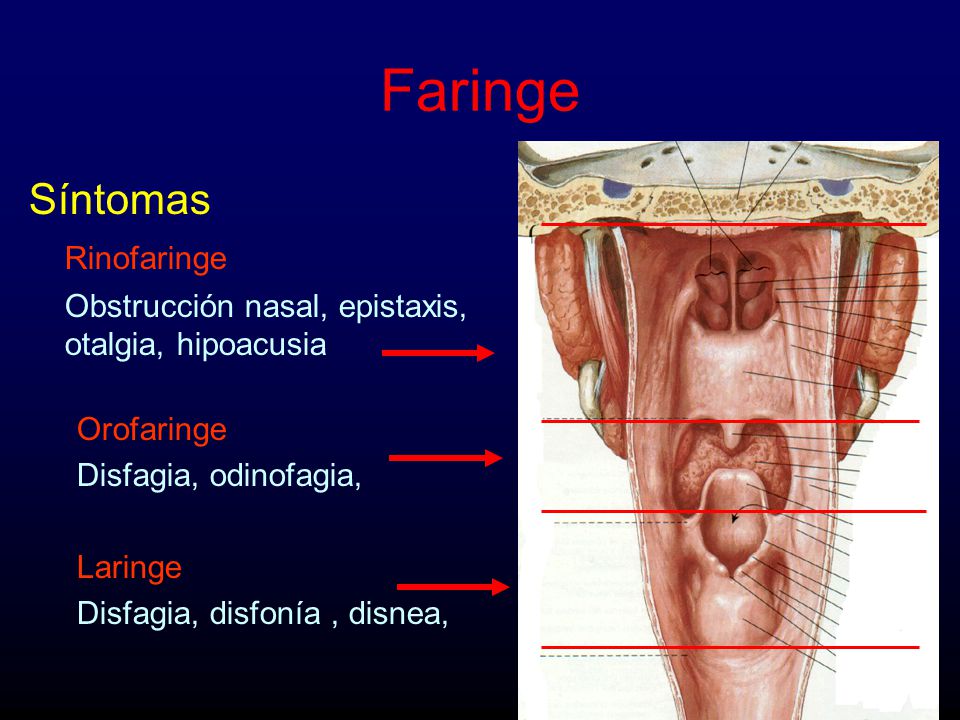 Faringe

Síntomas

Rinofaringe

Obstrucción nasal, epistaxis, otalgia, hipoacusia

Orofaringe

Disfagia, odinofagia,

Laringe

Disfagia, disfonía , disnea,